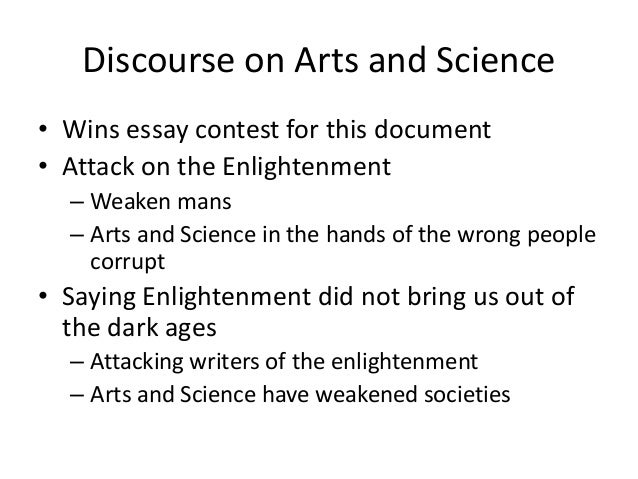 Discourse on Arts and Science

• Wins essay contest for this document
• Attack on the Enlightenment
– Weaken mans
– Arts and Science in the hands of the wrong people corrupt
• Saying Enlightenment did not bring us out of the dark ages
– Attacking writers of the enlightenment
– Arts and Science have weakened societies